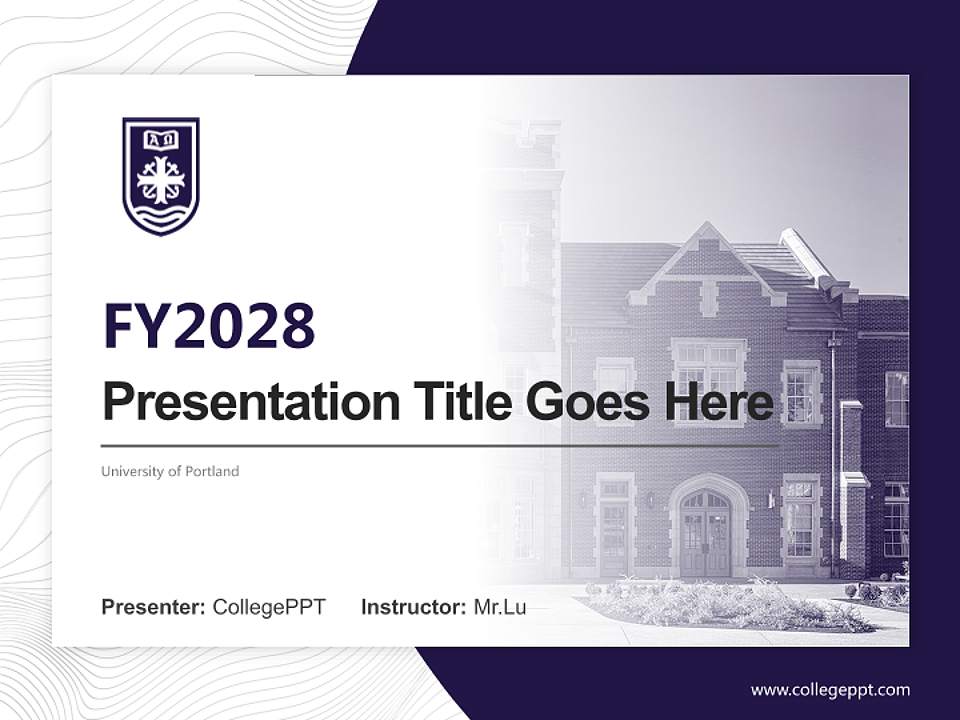 ΑΩ

FY2028

Presentation Title Goes Here

University of Portland

Presenter: CollegePPT Instructor: Mr.Lu

www.collegeppt.com